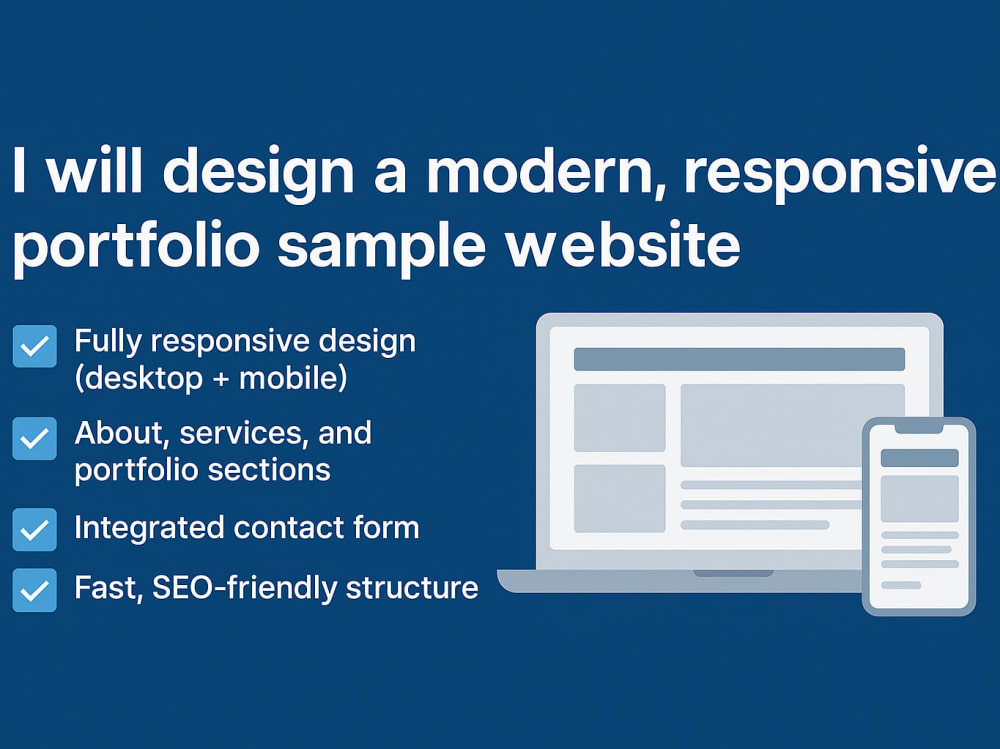 I will design a modern, responsive portfolio sample website

☑ Fully responsive design (desktop + mobile)

☑ About, services, and portfolio sections

☑ Integrated contact form

☑ Fast, SEO-friendly structure